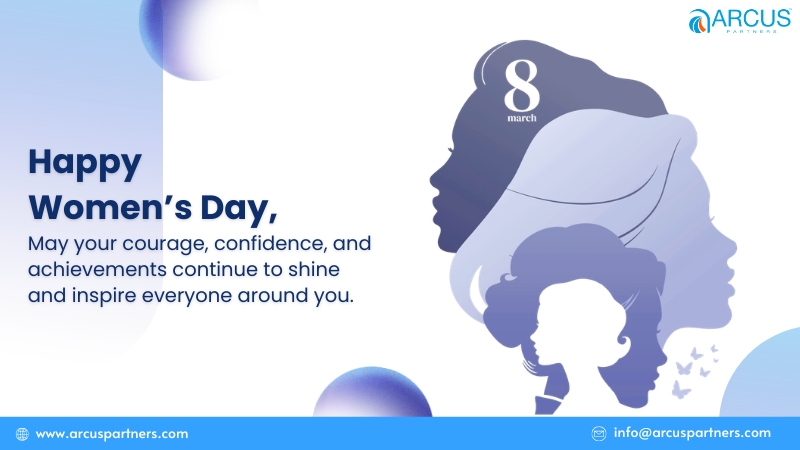 ARCUS
PARTNERS

8
march

Happy Women's Day,

May your courage, confidence, and achievements continue to shine and inspire everyone around you.

www.arcuspartners.com

info@arcuspartners.com